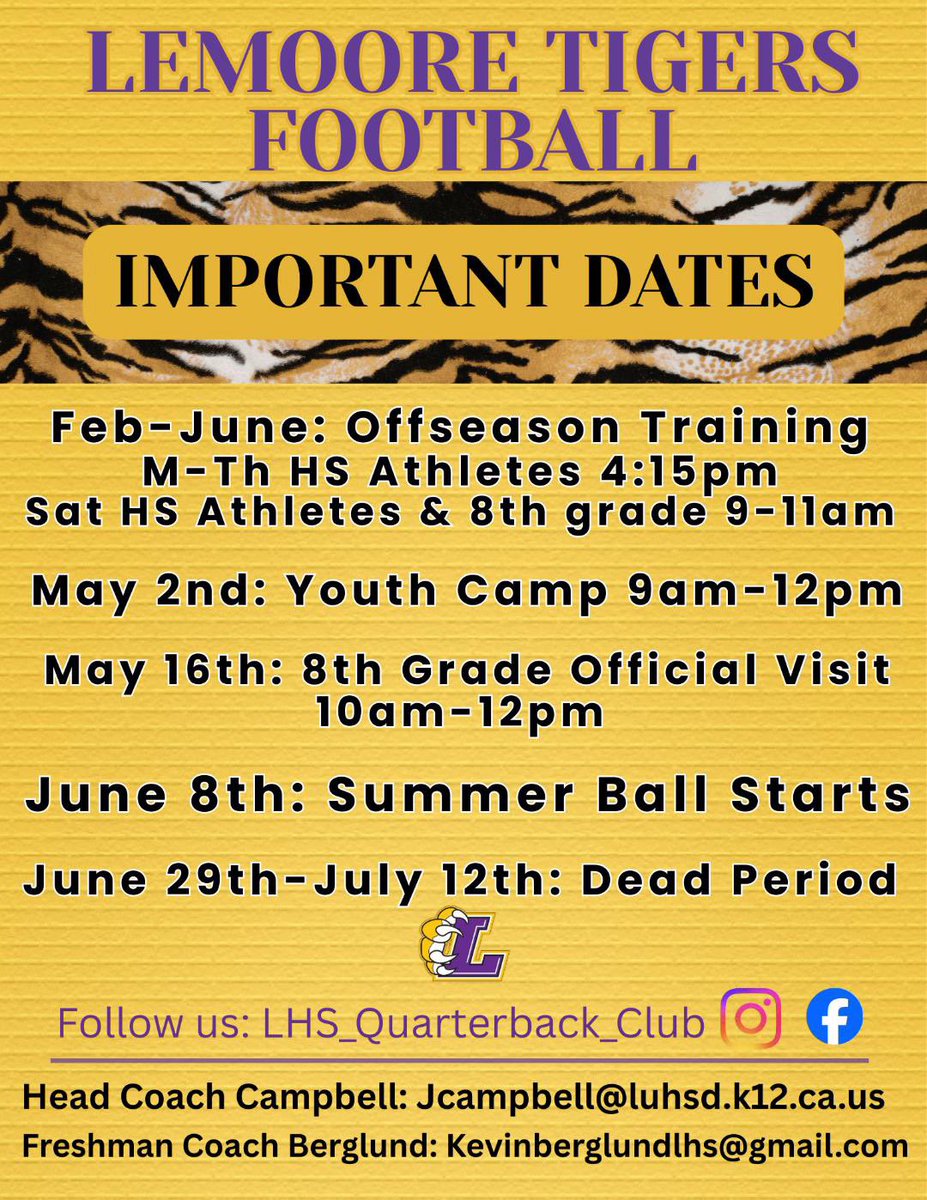 LEMOORE TIGERS FOOTBALL

IMPORTANT DATES

Feb-June: Offseason Training
M-Th HS Athletes 4:15pm
Sat HS Athletes & 8th grade 9-11am

May 2nd: Youth Camp 9am-12pm

May 16th: 8th Grade Official Visit 10am-12pm

June 8th: Summer Ball Starts

June 29th-July 12th: Dead Period

L

Follow us: LHS_Quarterback_Club

Head Coach Campbell: Jcampbell@luhsd.k12.ca.us
Freshman Coach Berglund: Kevinberglundlhs@gmail.com